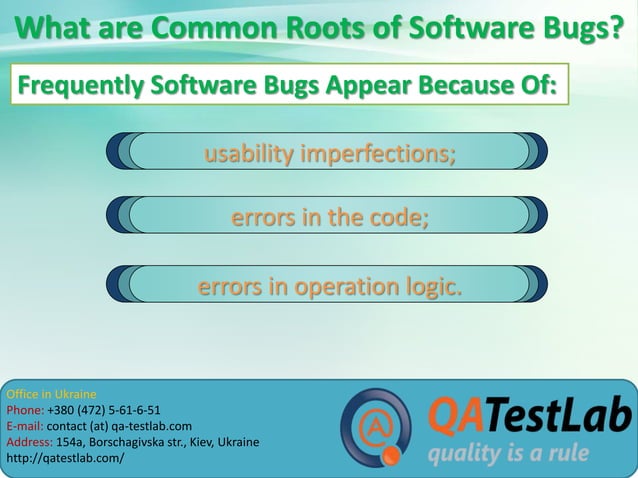 What are Common Roots of Software Bugs?

Frequently Software Bugs Appear Because Of:

usability imperfections;

errors in the code;

errors in operation logic.

Office in Ukraine
Phone: +380 (472) 5-61-6-51
E-mail: contact (at) qa-testlab.com
Address: 154a, Borschagivska str., Kiev, Ukraine
http://qatestlab.com/

QATestLab
quality is a rule